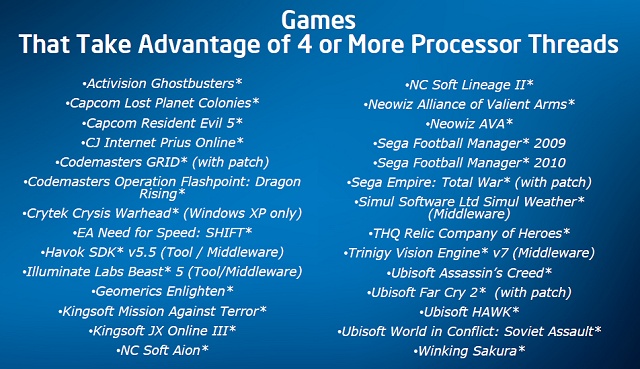 Games
That Take Advantage of 4 or More Processor Threads

•Activision Ghostbusters*
•Capcom Lost Planet Colonies*
•Capcom Resident Evil 5*
•CJ Internet Prius Online*
•Codemasters GRID* (with patch)
•Codemasters Operation Flashpoint: Dragon Rising*
•Crytek Crysis Warhead* (Windows XP only)
•EA Need for Speed: SHIFT*
•Havok SDK* v5.5 (Tool / Middleware)
•Illuminate Labs Beast* 5 (Tool/Middleware)
•Geomerics Enlighten*
•Kingsoft Mission Against Terror*
•Kingsoft JX Online III*
•NC Soft Aion*

•NC Soft Lineage II*
•Neowiz Alliance of Valient Arms*
•Neowiz AVA*
•Sega Football Manager* 2009
•Sega Football Manager* 2010
•Sega Empire: Total War* (with patch)
•Simul Software Ltd Simul Weather* (Middleware)
•THQ Relic Company of Heroes*
•Trinigy Vision Engine* v7 (Middleware)
•Ubisoft Assassin's Creed*
•Ubisoft Far Cry 2* (with patch)
•Ubisoft HAWK*
•Ubisoft World in Conflict: Soviet Assault*
•Winking Sakura*